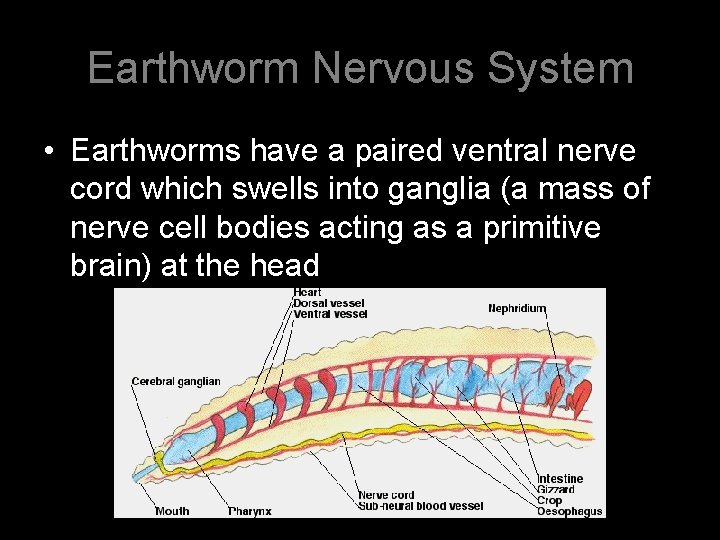 Earthworm Nervous System

• Earthworms have a paired ventral nerve cord which swells into ganglia (a mass of nerve cell bodies acting as a primitive brain) at the head

Heart
Dorsal vessel
Ventral vessel
Nephridium
Cerebral ganglian
Mouth
Pharynx
Nerve cord
Sub-neural blood vessel
Intestine
Gizzard
Crop
Oesophagus